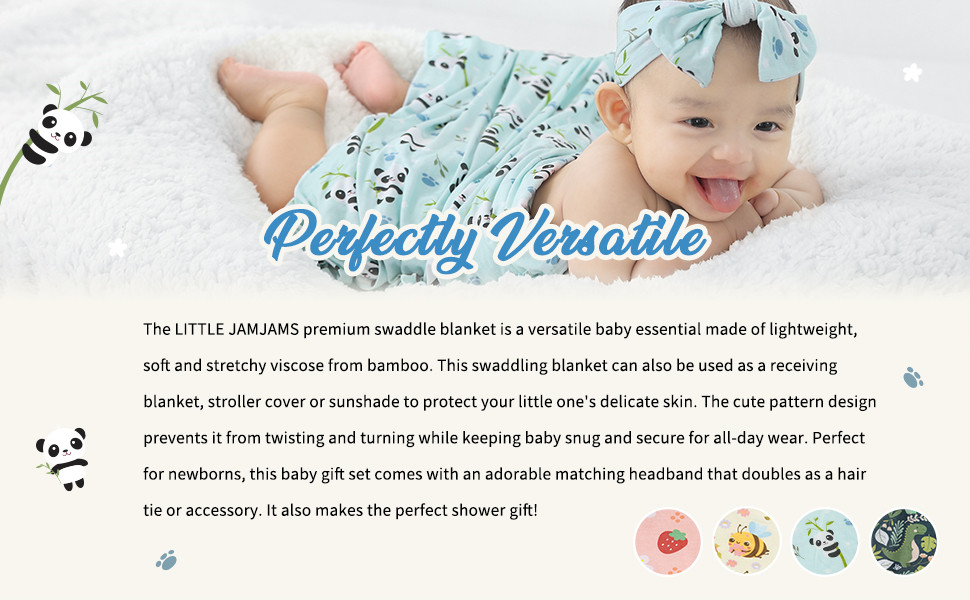 Perfectly Versatile

The LITTLE JAMJAMS premium swaddle blanket is a versatile baby essential made of lightweight, soft and stretchy viscose from bamboo. This swaddling blanket can also be used as a receiving blanket, stroller cover or sunshade to protect your little one's delicate skin. The cute pattern design prevents it from twisting and turning while keeping baby snug and secure for all-day wear. Perfect for newborns, this baby gift set comes with an adorable matching headband that doubles as a hair tie or accessory. It also makes the perfect shower gift!